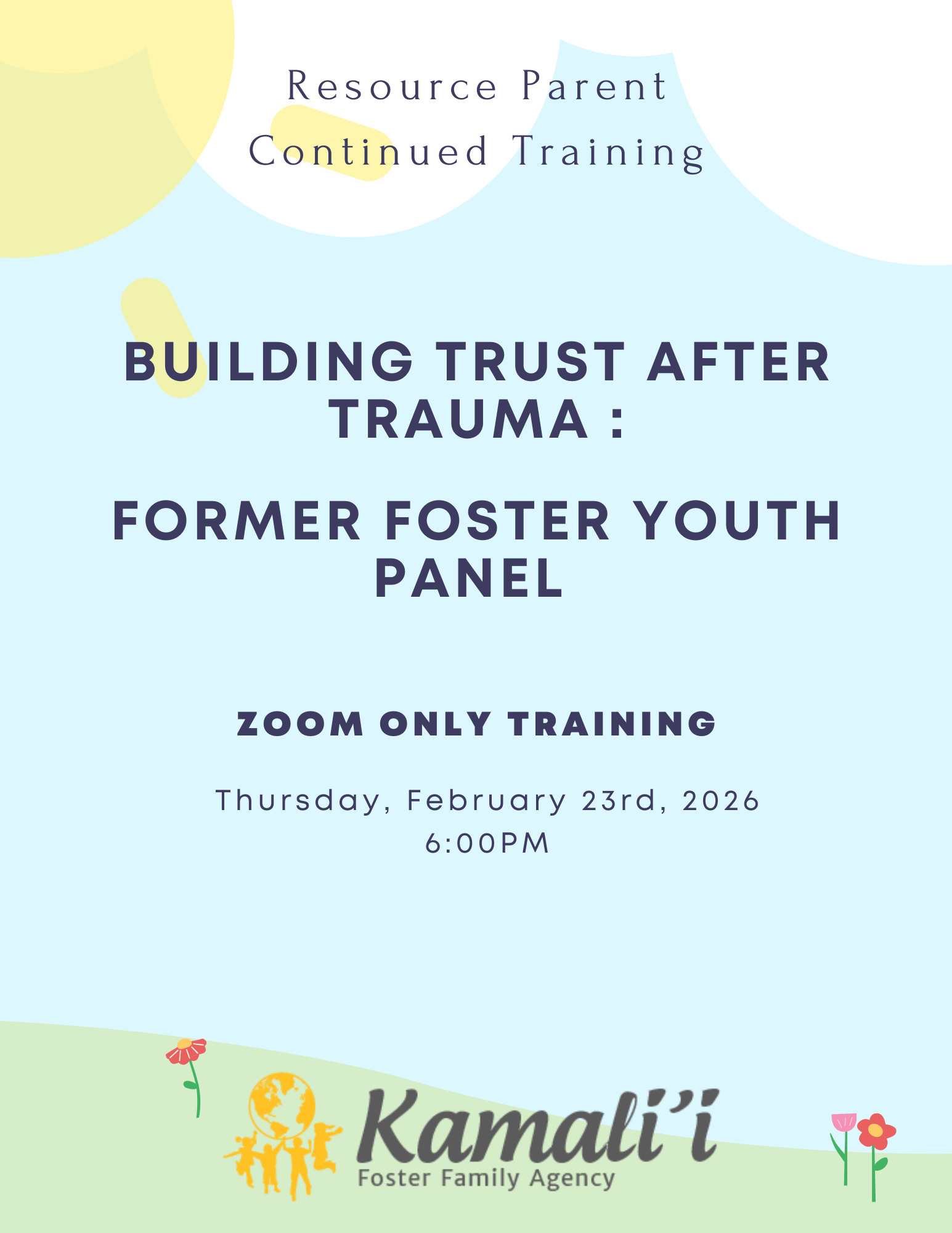 Resource Parent
Continued Training

BUILDING TRUST AFTER TRAUMA :

FORMER FOSTER YOUTH PANEL

ZOOM ONLY TRAINING

Thursday, February 23rd, 2026
6:00PM

Kamali'i
Foster Family Agency